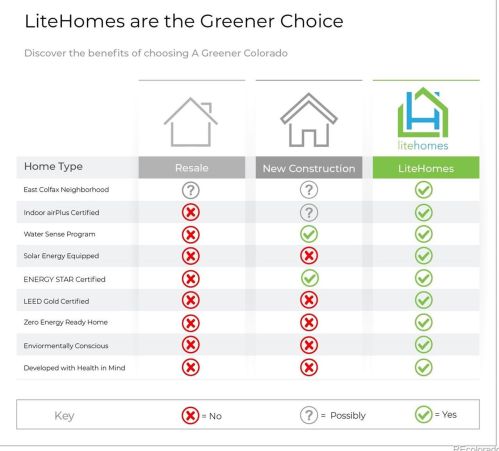 LiteHomes are the Greener Choice

Discover the benefits of choosing A Greener Colorado

litehomes

| Home Type | Resale | New Construction | LiteHomes |
|---|---|---|---|
| East Colfax Neighborhood | ? | ? | ✓ |
| Indoor airPlus Certified | ✗ | ? | ✓ |
| Water Sense Program | ✗ | ✓ | ✓ |
| Solar Energy Equipped | ✗ | ✗ | ✓ |
| ENERGY STAR Certified | ✗ | ✓ | ✓ |
| LEED Gold Certified | ✗ | ✗ | ✓ |
| Zero Energy Ready Home | ✗ | ✗ | ✓ |
| Enviormentally Conscious | ✗ | ✗ | ✓ |
| Developed with Health in Mind | ✗ | ✗ | ✓ |

Key ✗ = No ? = Possibly ✓ = Yes

REcolorado